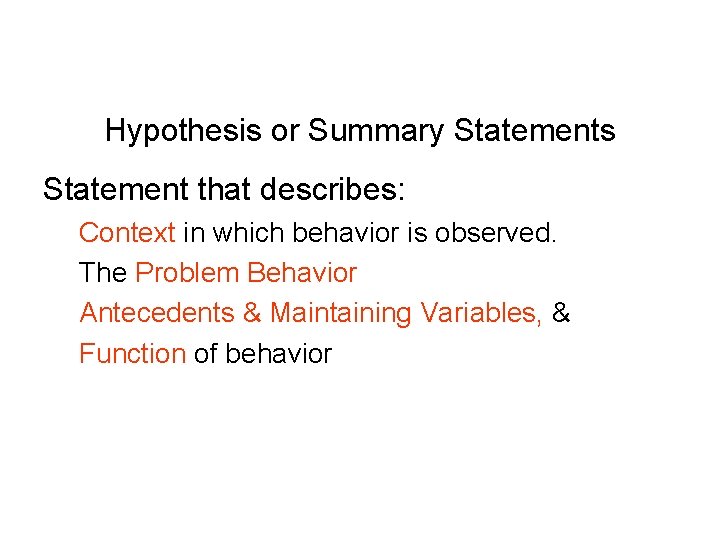 Hypothesis or Summary Statements

Statement that describes:

Context in which behavior is observed.

The Problem Behavior

Antecedents & Maintaining Variables, &

Function of behavior